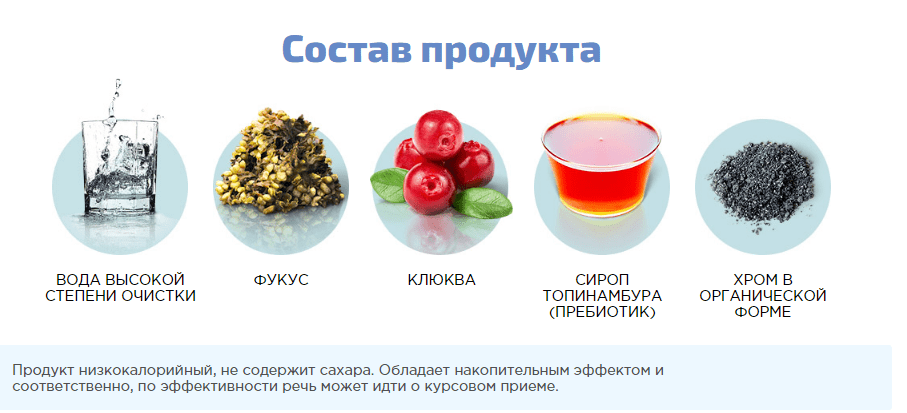 Состав продукта

ВОДА ВЫСОКОЙ СТЕПЕНИ ОЧИСТКИ

ФУКУС

КЛЮКВА

СИРОП ТОПИНАМБУРА (ПРЕБИОТИК)

ХРОМ В ОРГАНИЧЕСКОЙ ФОРМЕ

Продукт низкокалорийный, не содержит сахара. Обладает накопительным эффектом и соответственно, по эффективности речь может идти о курсовом приеме.